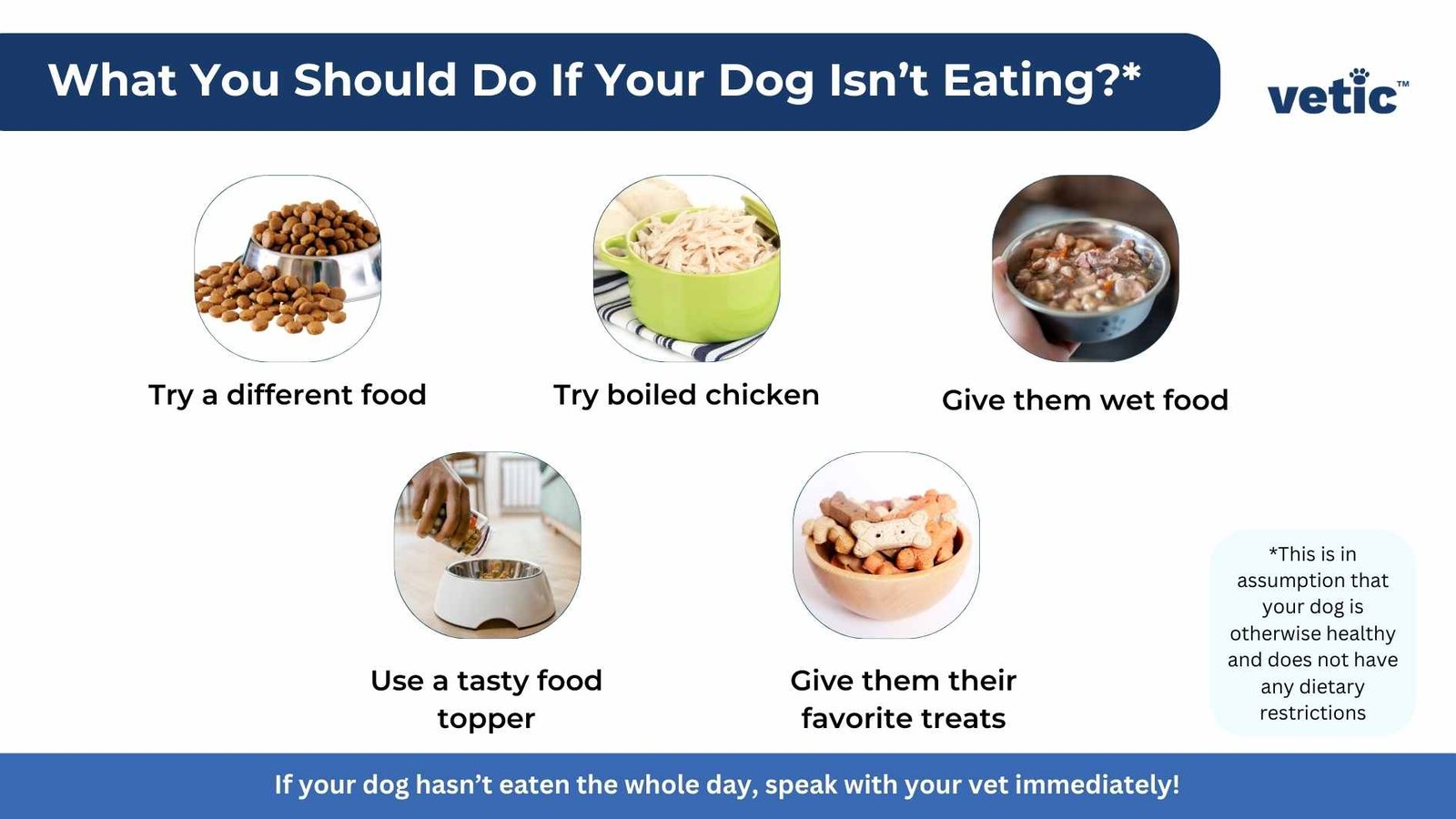 What You Should Do If Your Dog Isn't Eating?*

vetic™

Try a different food

Try boiled chicken

Give them wet food

Use a tasty food topper

Give them their favorite treats

*This is in assumption that your dog is otherwise healthy and does not have any dietary restrictions

If your dog hasn't eaten the whole day, speak with your vet immediately!